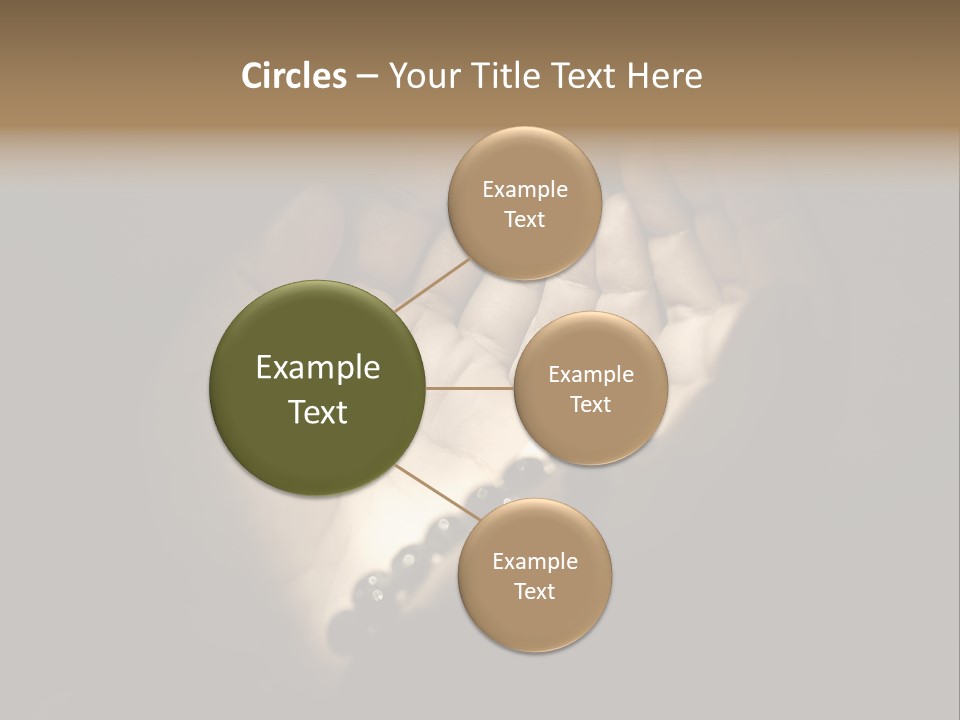 Circles – Your Title Text Here

Example Text

Example Text

Example Text

Example Text